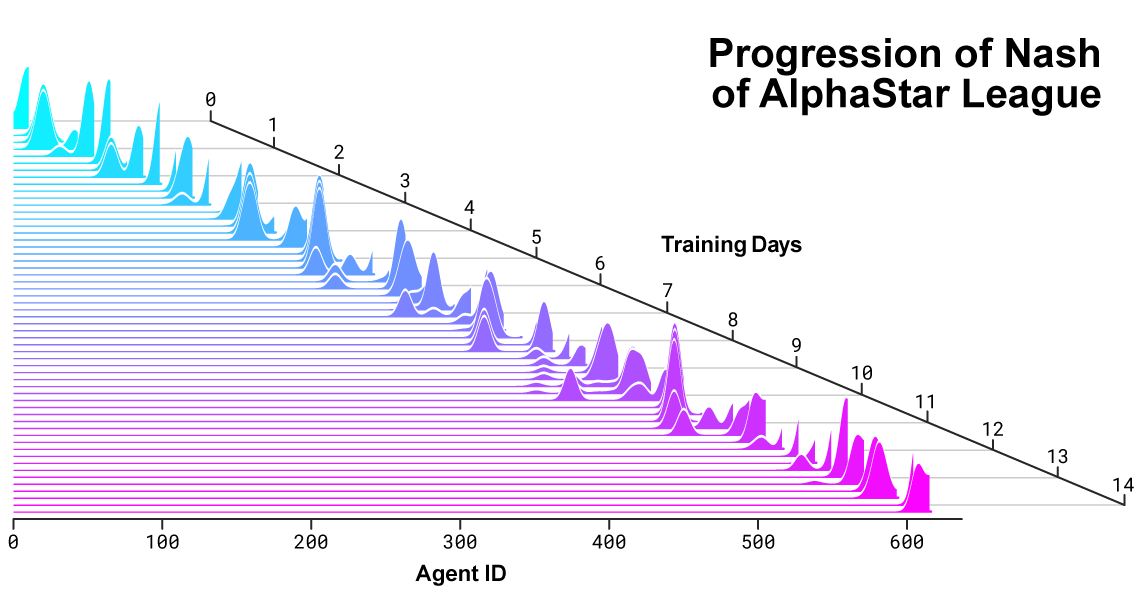 Progression of Nash of AlphaStar League

0
1
2
3
4
5
6
7
8
9
10
11
12
13
14

Training Days

0
100
200
300
400
500
600

Agent ID